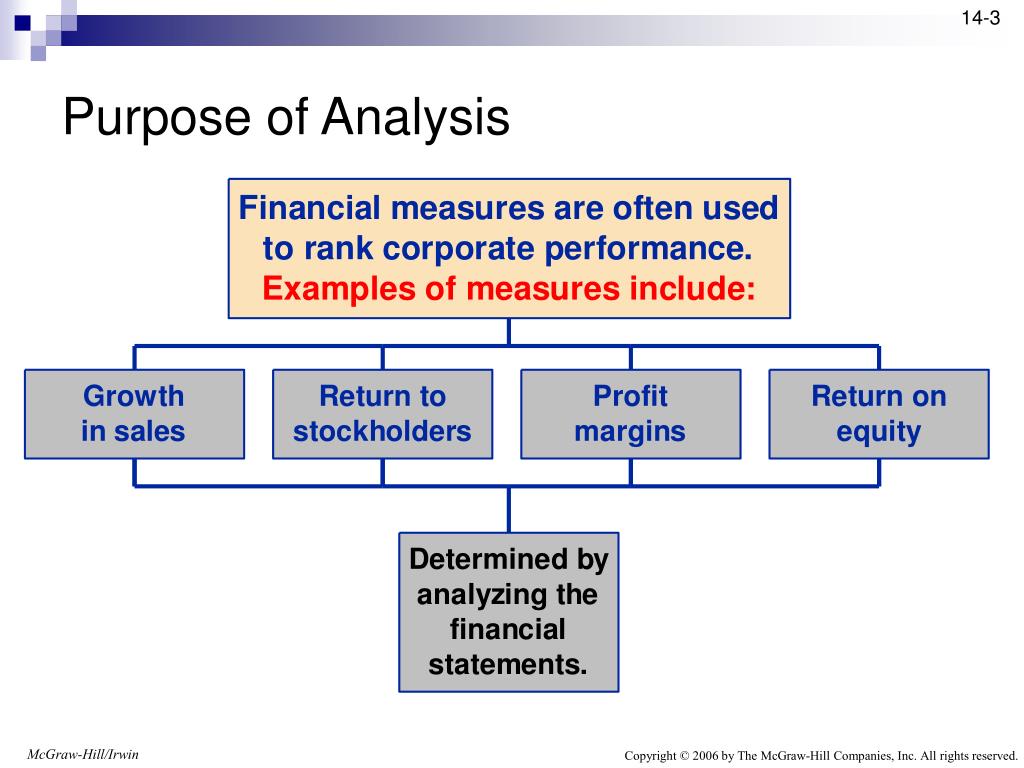 14-3

Purpose of Analysis

Financial measures are often used to rank corporate performance. Examples of measures include:

Growth in sales

Return to stockholders

Profit margins

Return on equity

Determined by analyzing the financial statements.

McGraw-Hill/Irwin

Copyright © 2006 by The McGraw-Hill Companies, Inc. All rights reserved.